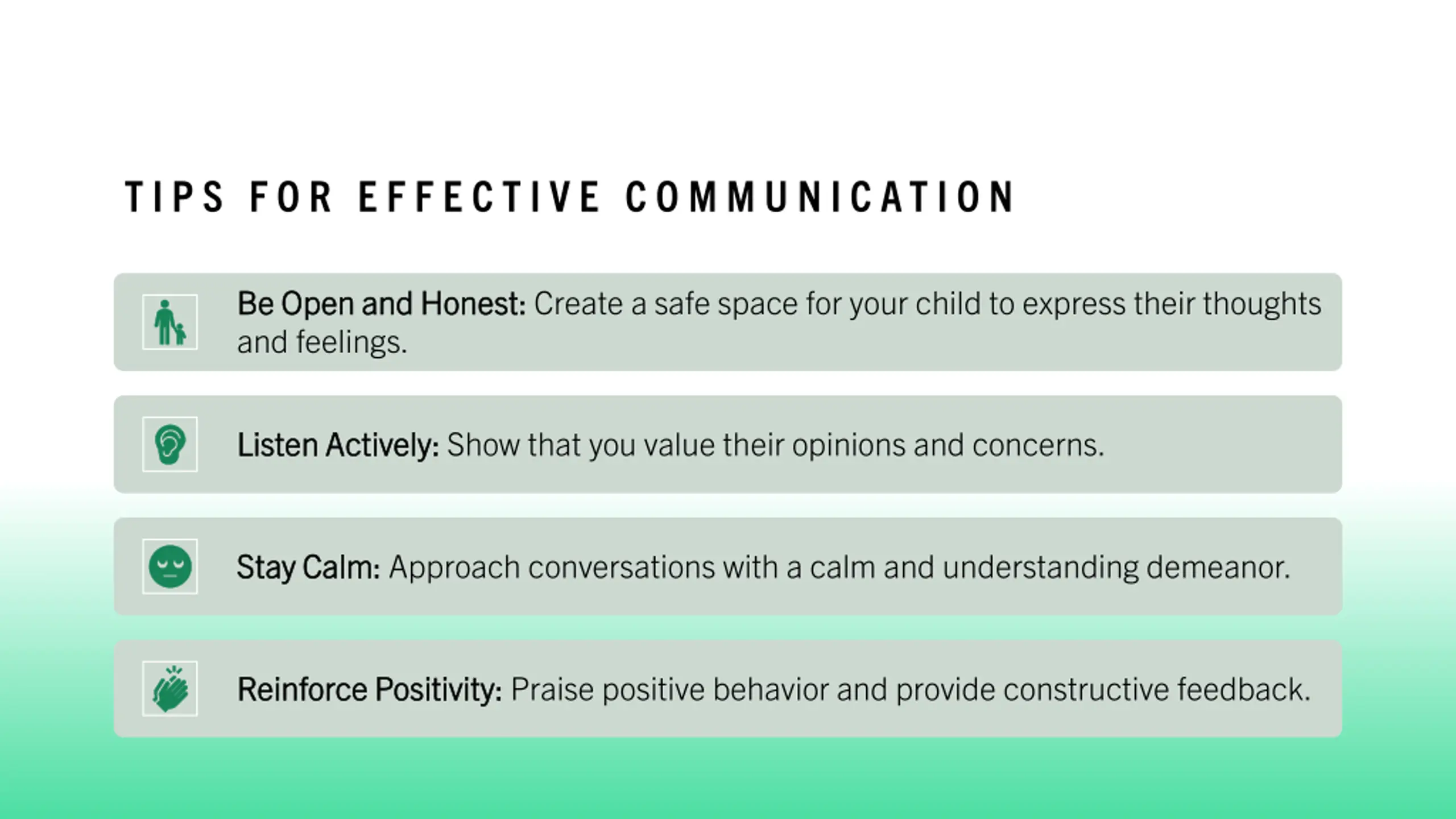 TIPS FOR EFFECTIVE COMMUNICATION

Be Open and Honest: Create a safe space for your child to express their thoughts and feelings.

Listen Actively: Show that you value their opinions and concerns.

Stay Calm: Approach conversations with a calm and understanding demeanor.

Reinforce Positivity: Praise positive behavior and provide constructive feedback.